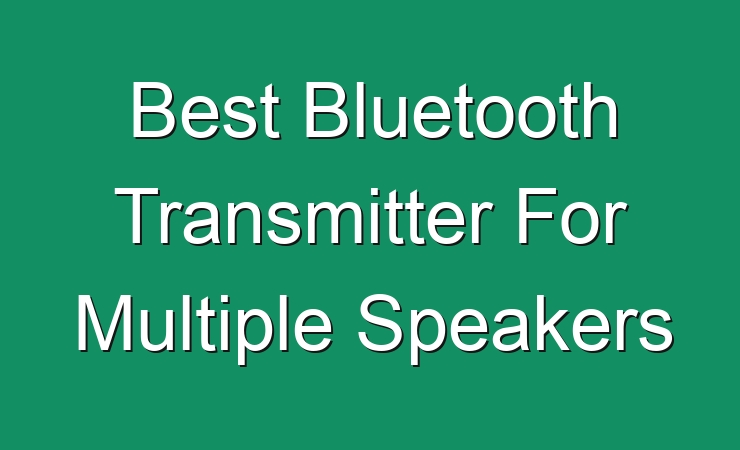 Best Bluetooth Transmitter For Multiple Speakers